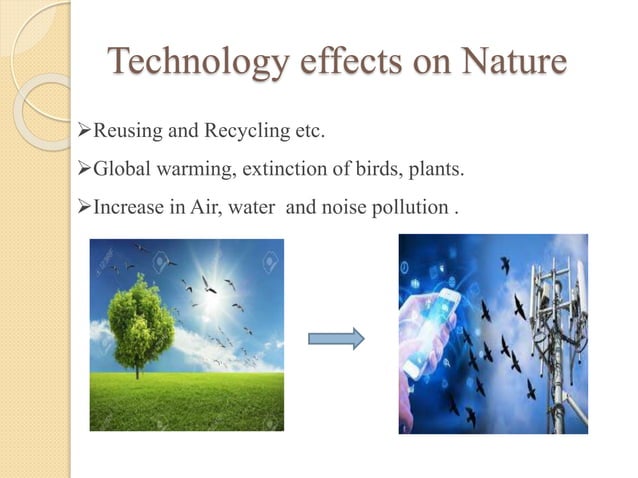 Technology effects on Nature

➢Reusing and Recycling etc.

➢Global warming, extinction of birds, plants.

➢Increase in Air, water and noise pollution .